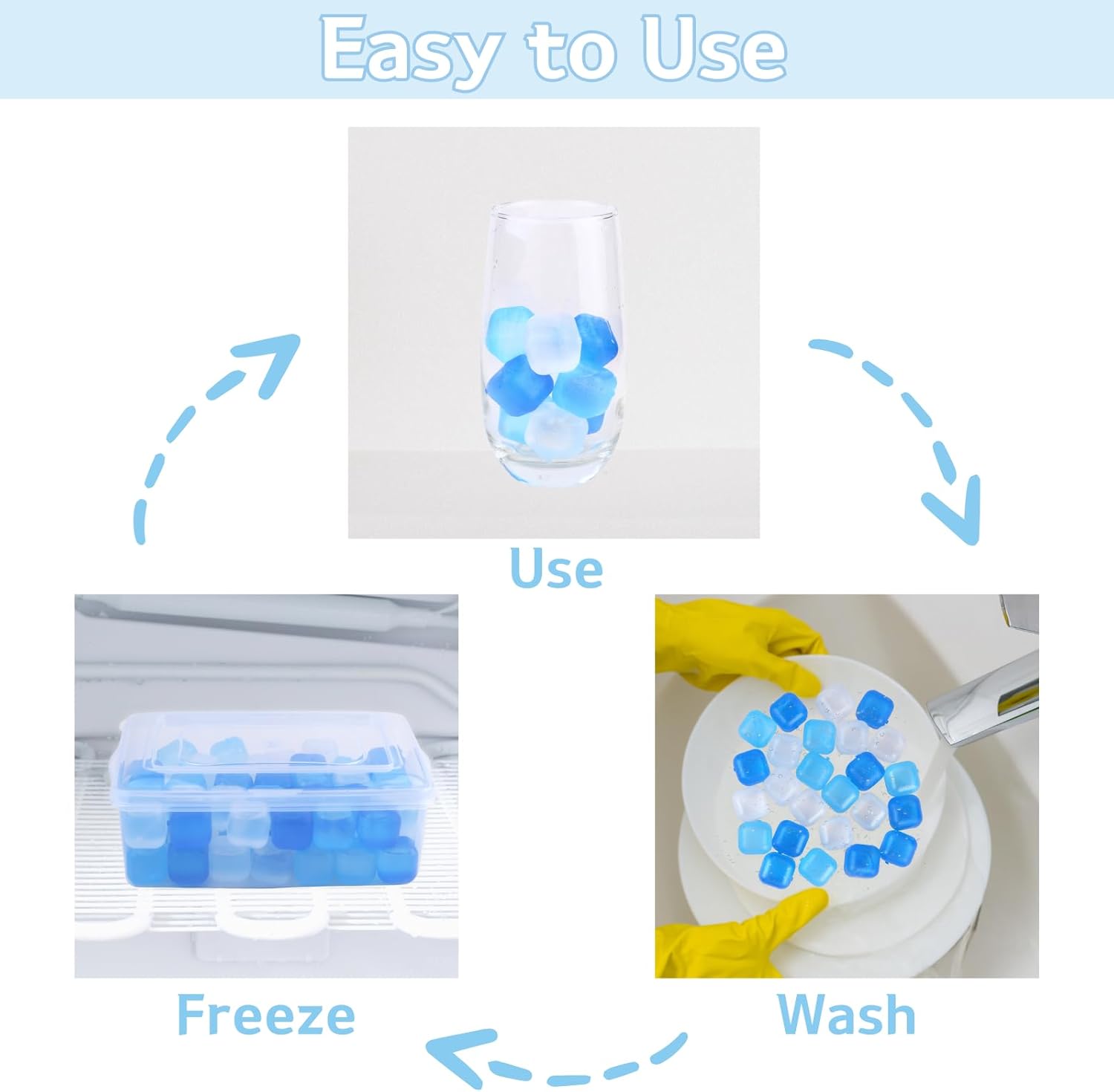 Easy to Use

Use

Freeze

Wash